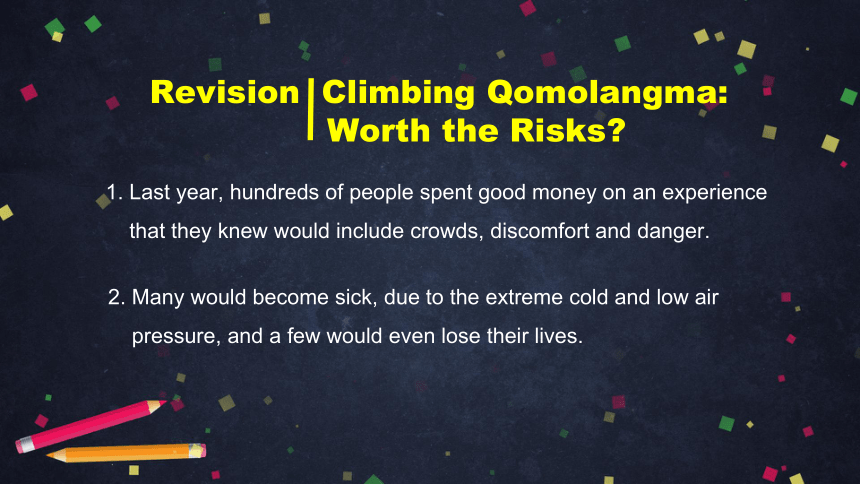 Revision | Climbing Qomolangma: Worth the Risks?

1. Last year, hundreds of people spent good money on an experience that they knew would include crowds, discomfort and danger.

2. Many would become sick, due to the extreme cold and low air pressure, and a few would even lose their lives.